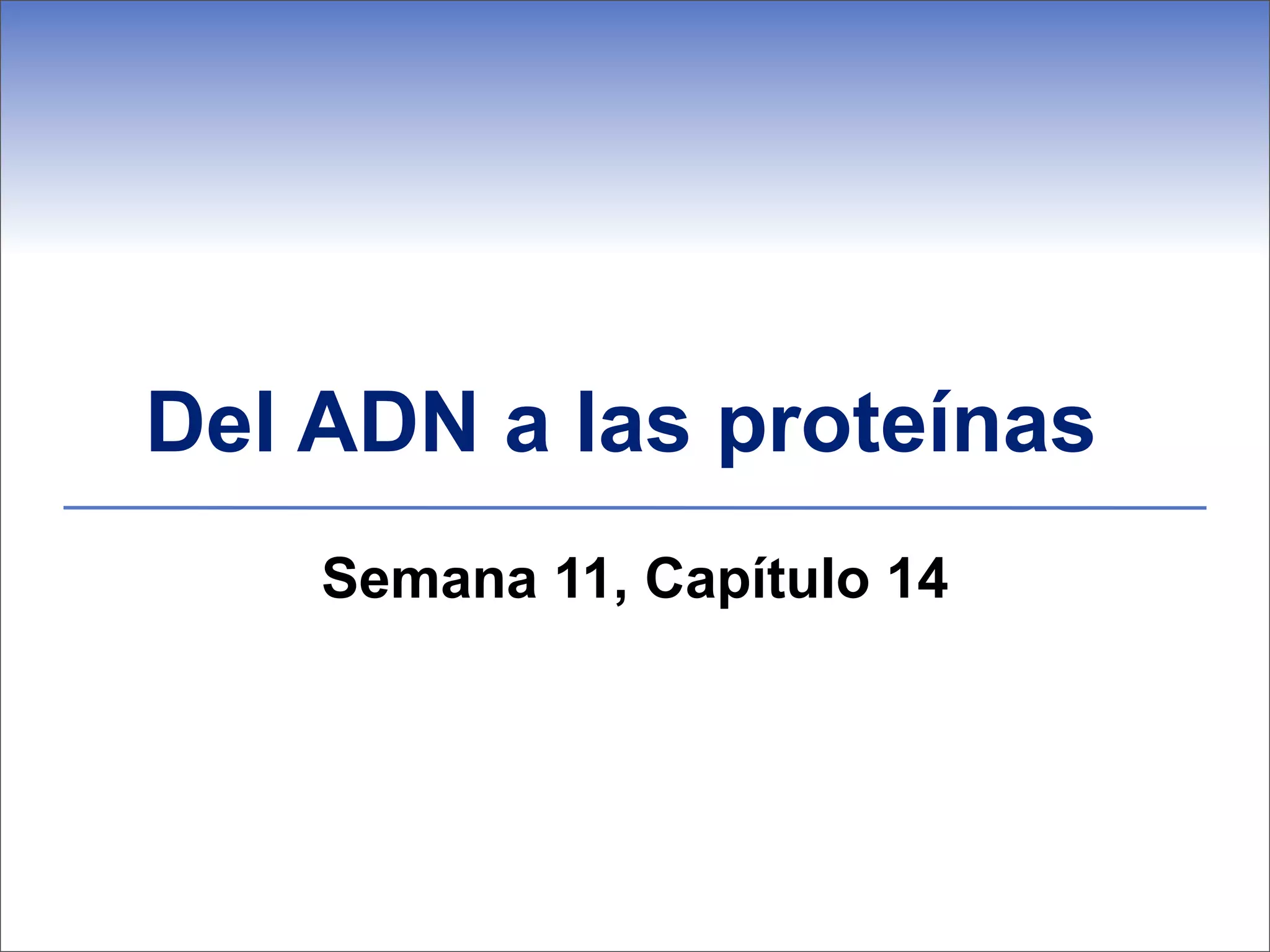 Del ADN a las proteínas

Semana 11, Capítulo 14